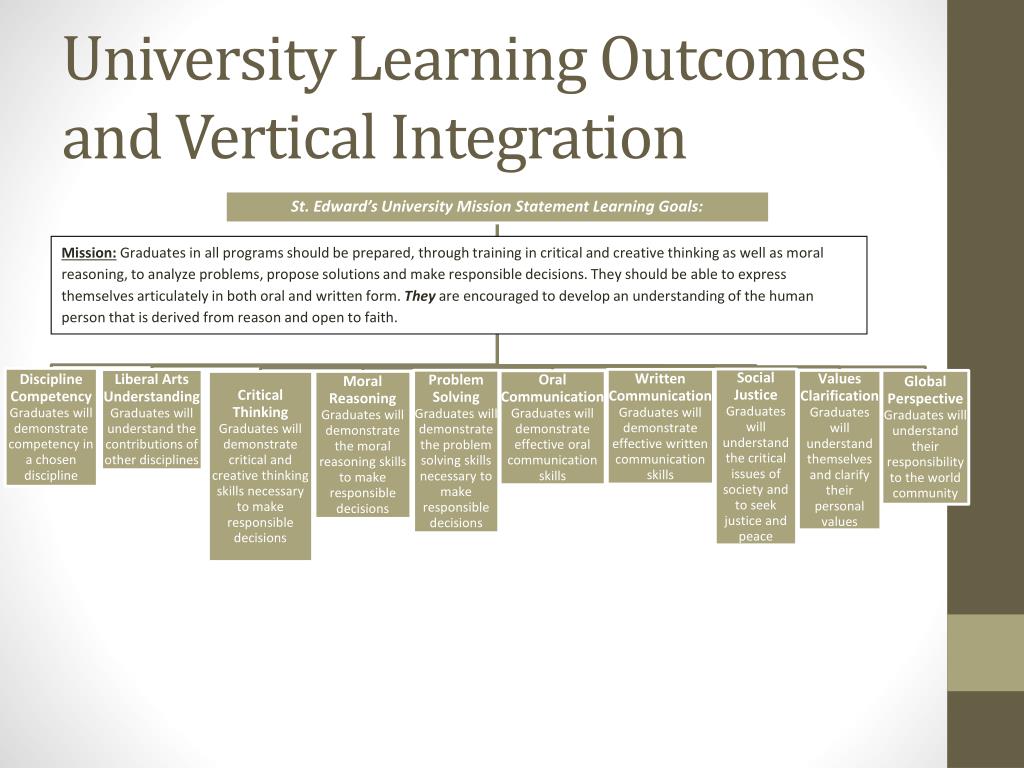 University Learning Outcomes and Vertical Integration

St. Edward's University Mission Statement Learning Goals:

Mission: Graduates in all programs should be prepared, through training in critical and creative thinking as well as moral reasoning, to analyze problems, propose solutions and make responsible decisions. They should be able to express themselves articulately in both oral and written form. They are encouraged to develop an understanding of the human person that is derived from reason and open to faith.

Discipline Competency Graduates will demonstrate competency in a chosen discipline

Liberal Arts Understanding Graduates will understand the contributions of other disciplines

Critical Thinking Graduates will demonstrate critical and creative thinking skills necessary to make responsible decisions

Moral Reasoning Graduates will demonstrate the moral reasoning skills to make responsible decisions

Problem Solving Graduates will demonstrate the problem solving skills necessary to make responsible decisions

Oral Communication Graduates will demonstrate effective oral communication skills

Written Communication Graduates will demonstrate effective written communication skills

Social Justice Graduates will understand the critical issues of society and to seek justice and peace

Values Clarification Graduates will understand themselves and clarify their personal values

Global Perspective Graduates will understand their responsibility to the world community